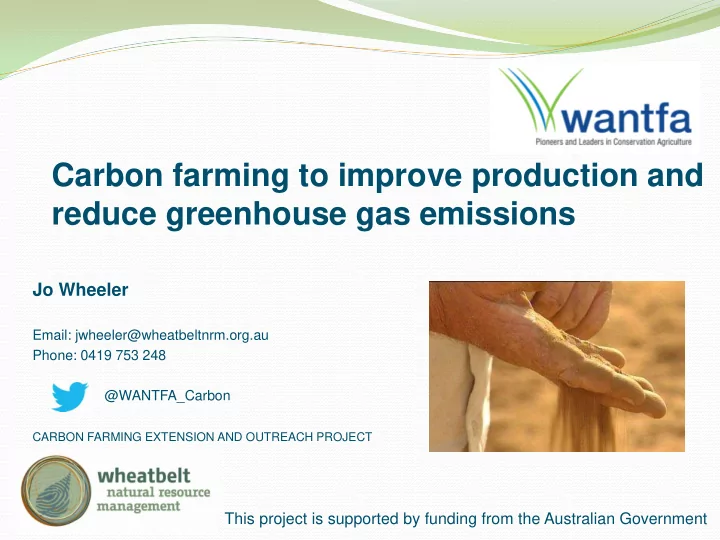 wantfa
Pioneers and Leaders in Conservation Agriculture

Carbon farming to improve production and reduce greenhouse gas emissions

Jo Wheeler

Email: jwheeler@wheatbeltnrm.org.au
Phone: 0419 753 248

@WANTFA_Carbon

CARBON FARMING EXTENSION AND OUTREACH PROJECT

wheatbelt natural resource management

This project is supported by funding from the Australian Government